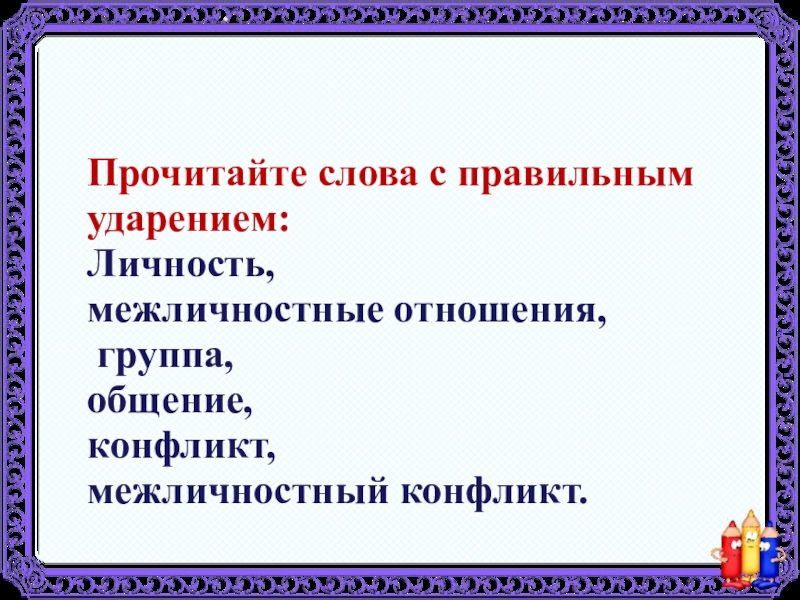 Прочитайте слова с правильным ударением:
Личность,
межличностные отношения,
группа,
общение,
конфликт,
межличностный конфликт.